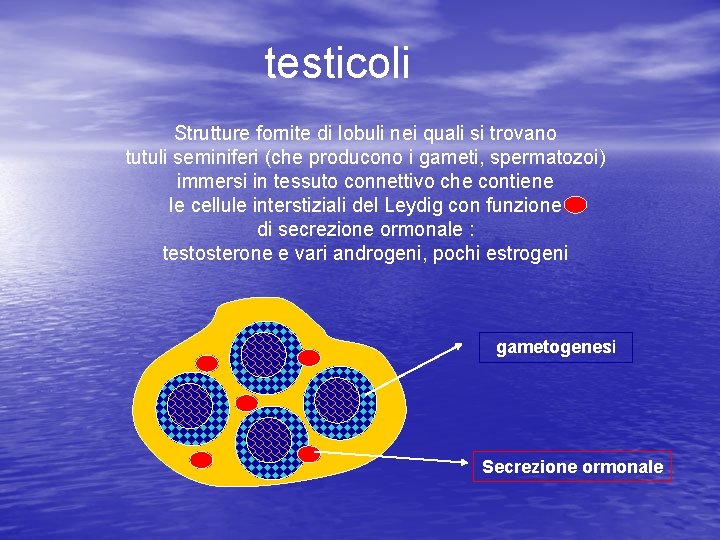 testicoli

Strutture fornite di lobuli nei quali si trovano tutuli seminiferi (che producono i gameti, spermatozoi) immersi in tessuto connettivo che contiene le cellule interstiziali del Leydig con funzione di secrezione ormonale : testosterone e vari androgeni, pochi estrogeni

gametogenesi

Secrezione ormonale